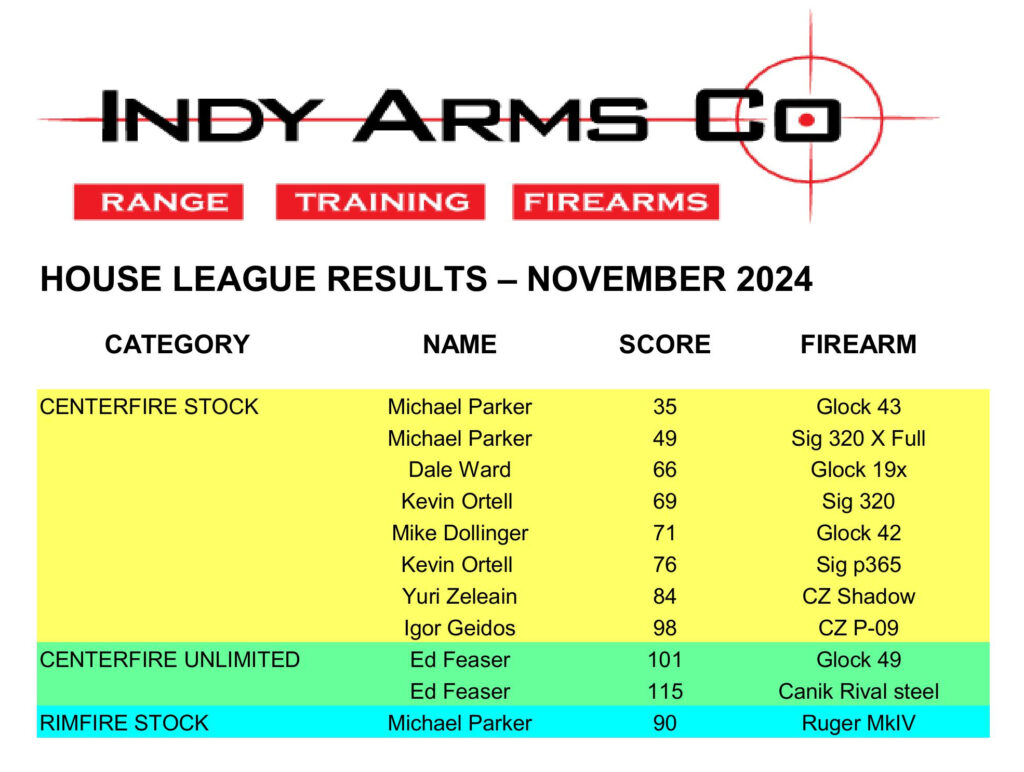 INDY ARMS CO

RANGE TRAINING FIREARMS

HOUSE LEAGUE RESULTS – NOVEMBER 2024

| CATEGORY | NAME | SCORE | FIREARM |
|---|---|---|---|
| CENTERFIRE STOCK | Michael Parker | 35 | Glock 43 |
| | Michael Parker | 49 | Sig 320 X Full |
| | Dale Ward | 66 | Glock 19x |
| | Kevin Ortell | 69 | Sig 320 |
| | Mike Dollinger | 71 | Glock 42 |
| | Kevin Ortell | 76 | Sig p365 |
| | Yuri Zeleain | 84 | CZ Shadow |
| | Igor Geidos | 98 | CZ P-09 |
| CENTERFIRE UNLIMITED | Ed Feaser | 101 | Glock 49 |
| | Ed Feaser | 115 | Canik Rival steel |
| RIMFIRE STOCK | Michael Parker | 90 | Ruger MkIV |